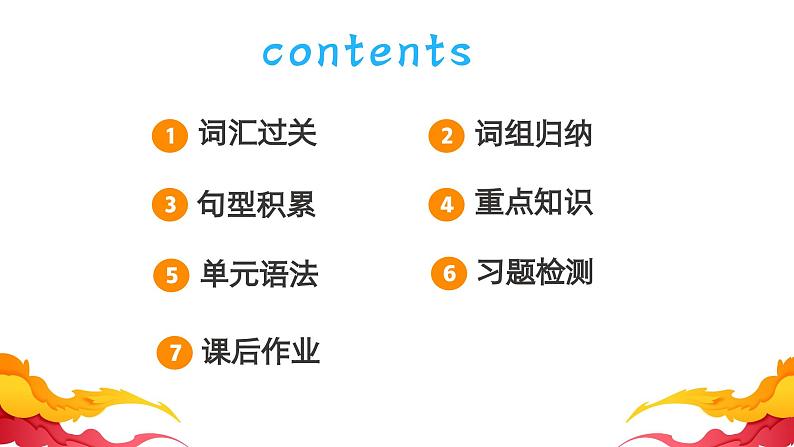 contents

1 词汇过关

2 词组归纳

3 句型积累

4 重点知识

5 单元语法

6 习题检测

7 课后作业